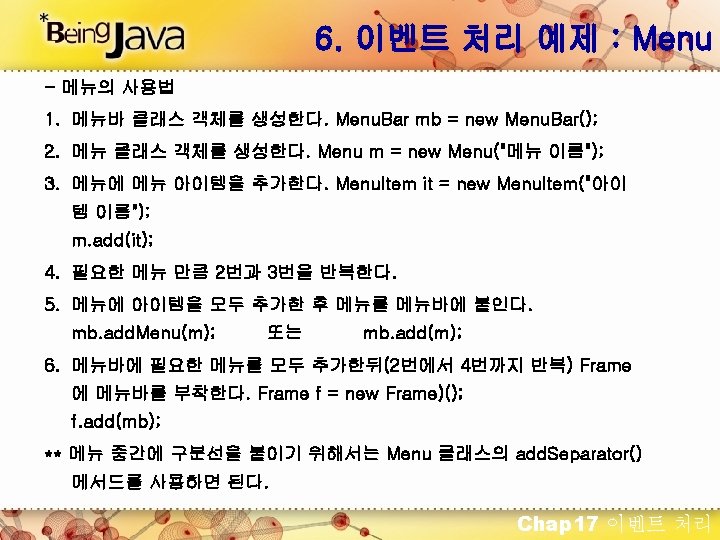 *Being Java

6. 이벤트 처리 예제 : Menu

- 메뉴의 사용법

1. 메뉴바 클래스 객체를 생성한다. MenuBar mb = new MenuBar();

2. 메뉴 클래스 객체를 생성한다. Menu m = new Menu("메뉴 이름");

3. 메뉴에 메뉴 아이템을 추가한다. MenuItem it = new MenuItem("아이템 이름");
m.add(it);

4. 필요한 메뉴 만큼 2번과 3번을 반복한다.

5. 메뉴에 아이템을 모두 추가한 후 메뉴를 메뉴바에 붙인다.
mb.addMenu(m); 또는 mb.add(m);

6. 메뉴바에 필요한 메뉴를 모두 추가한뒤(2번에서 4번까지 반복) Frame에 메뉴바를 부착한다. Frame f = new Frame)();
f.add(mb);

** 메뉴 중간에 구분선을 붙이기 위해서는 Menu 클래스의 addSeparator() 메서드를 사용하면 된다.

Chap17 이벤트 처리